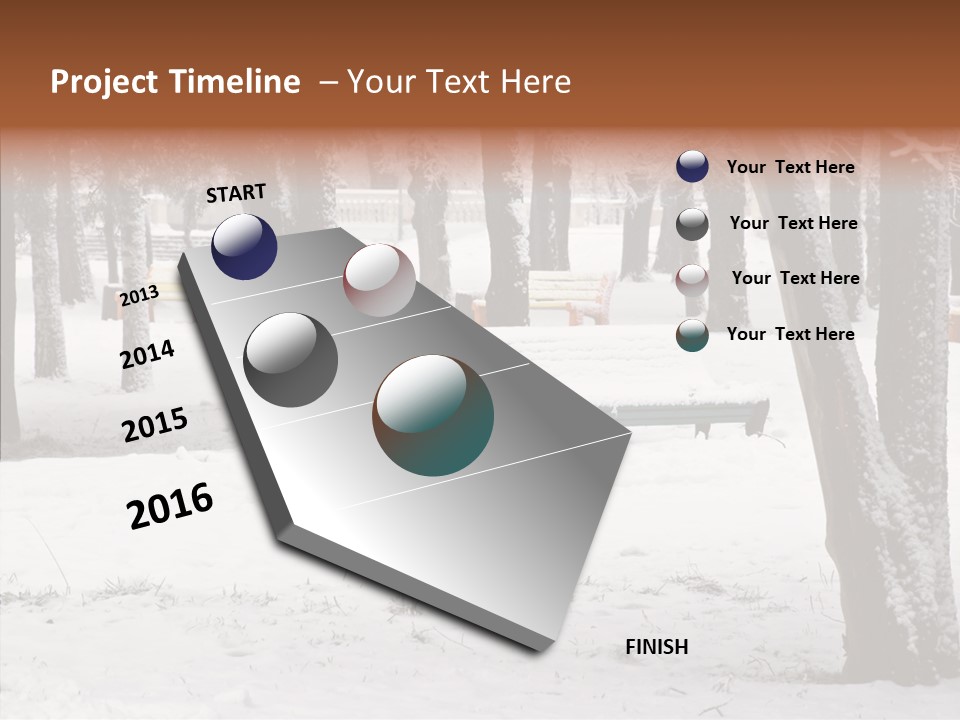 Project Timeline – Your Text Here

START

2013

2014

2015

2016

FINISH

Your Text Here

Your Text Here

Your Text Here

Your Text Here